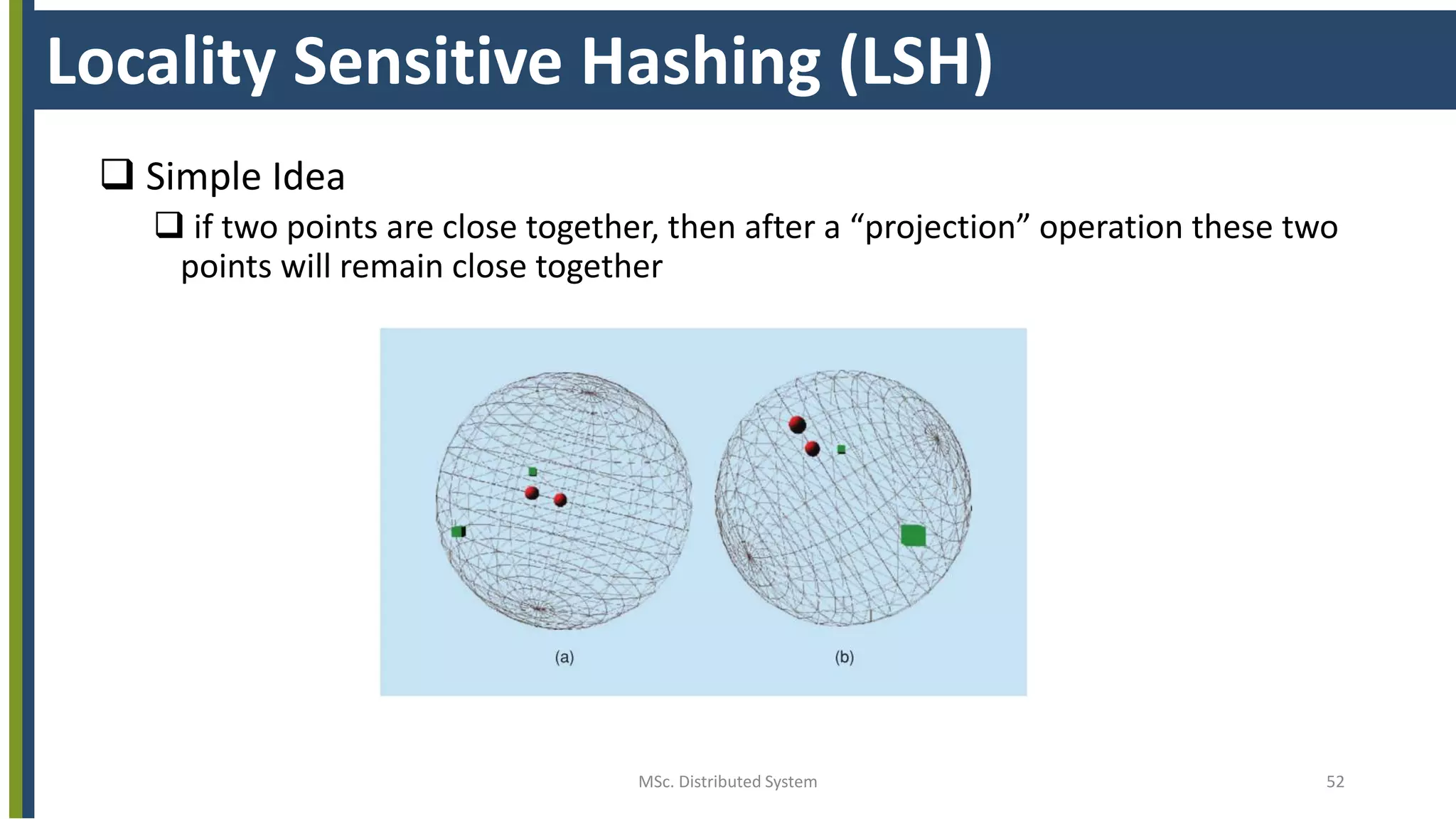 Locality Sensitive Hashing (LSH)

❑ Simple Idea

❑ if two points are close together, then after a “projection” operation these two points will remain close together

(a)

(b)

MSc. Distributed System

52